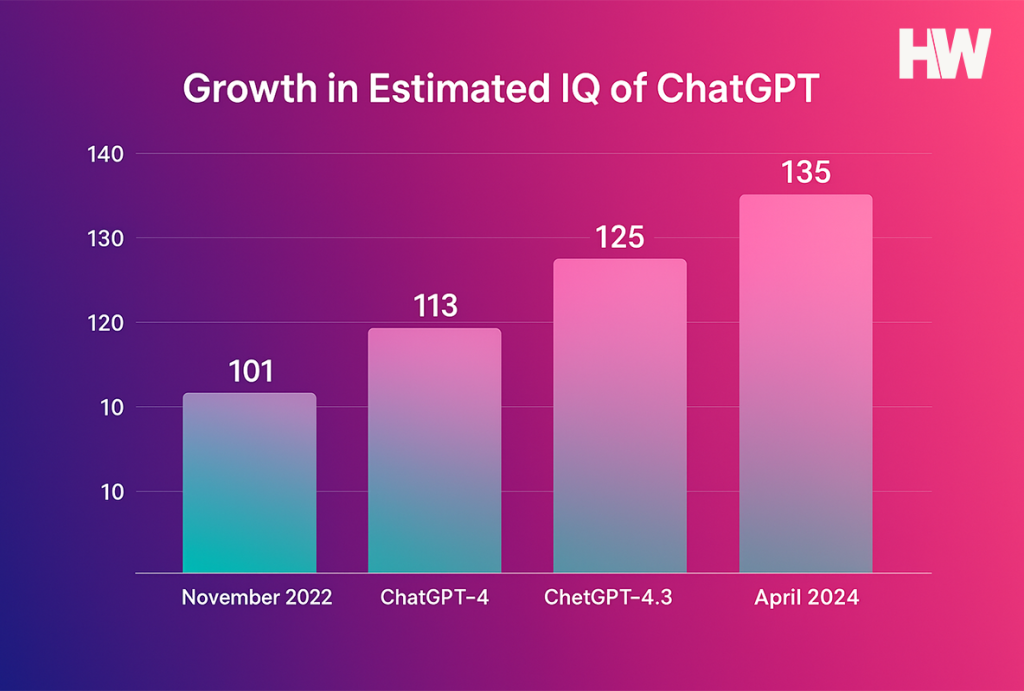 HW

Growth in Estimated IQ of ChatGPT

140
130
120
10
10

101
113
125
135

November 2022
ChatGPT-4
ChetGPT-4.3
April 2024